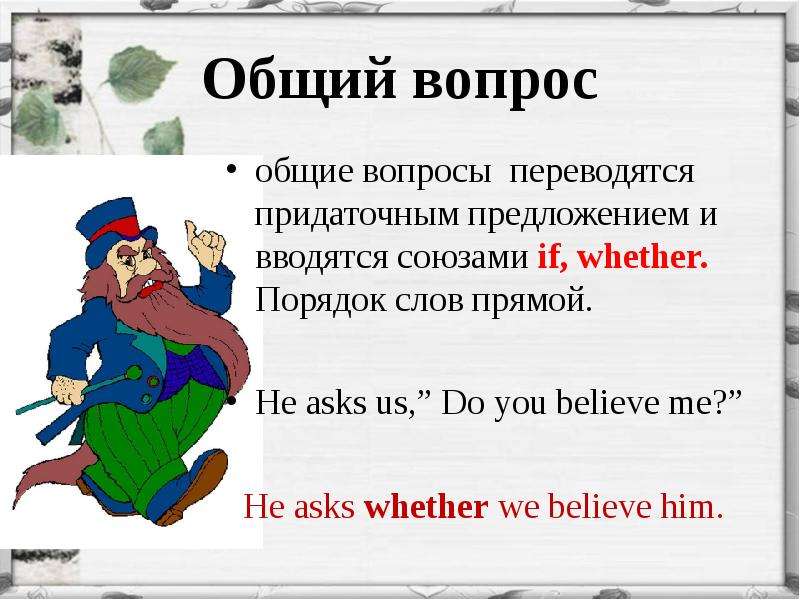 Общий вопрос

• общие вопросы переводятся придаточным предложением и вводятся союзами if, whether. Порядок слов прямой.

• He asks us," Do you believe me?"

He asks whether we believe him.